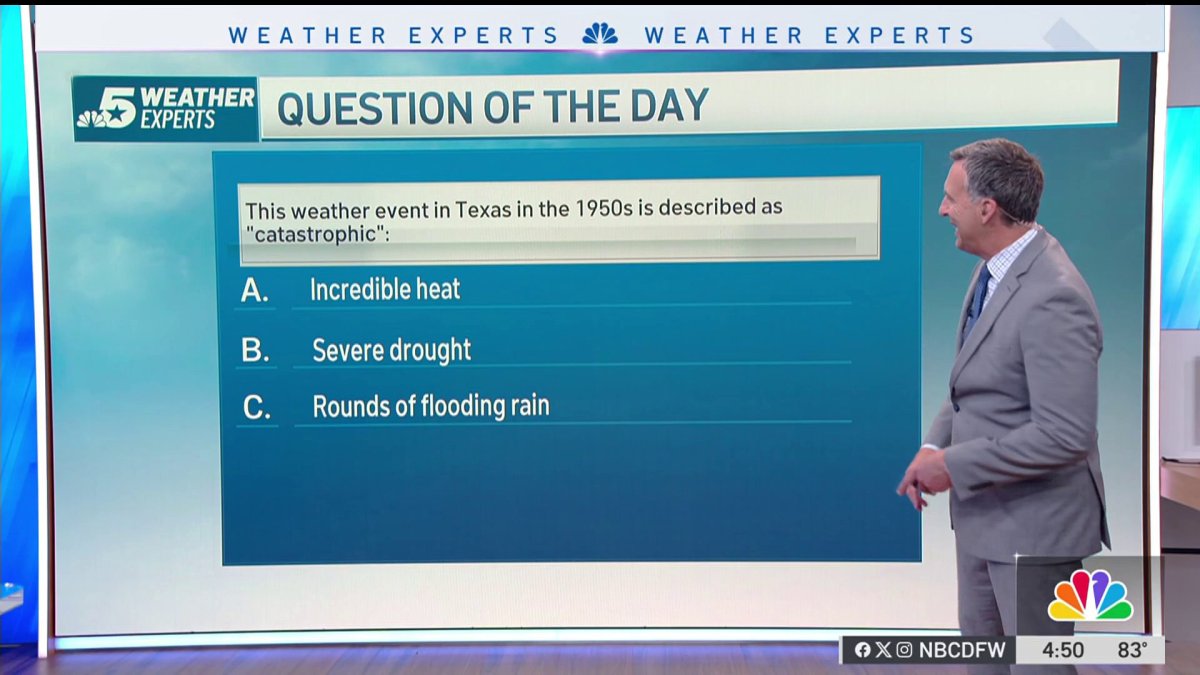 WEATHER EXPERTS WEATHER EXPERTS

5 WEATHER EXPERTS

QUESTION OF THE DAY

This weather event in Texas in the 1950s is described as "catastrophic":

A. Incredible heat

B. Severe drought

C. Rounds of flooding rain

NBCDFW 4:50 83°